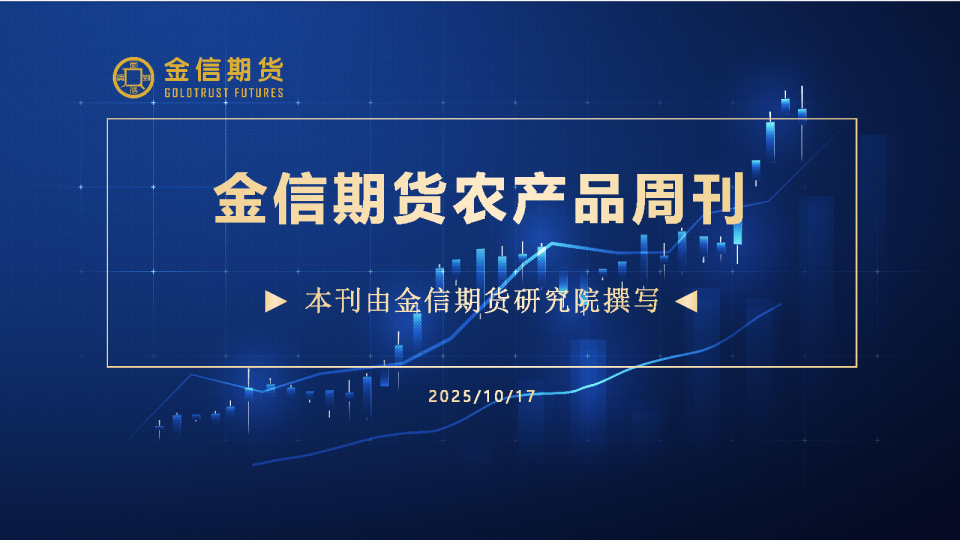 金信期货
GOLDTRUST FUTURES

金信期货农产品周刊

▶ 本刊由金信期货研究院撰写 ◀

2025/10/17